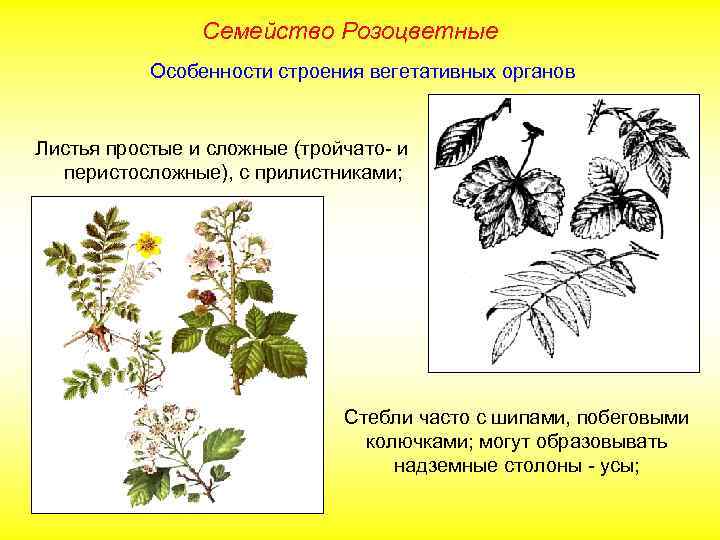 Семейство Розоцветные

Особенности строения вегетативных органов

Листья простые и сложные (тройчато- и перистосложные), с прилистниками;

Стебли часто с шипами, побеговыми колючками; могут образовывать надземные столоны - усы;